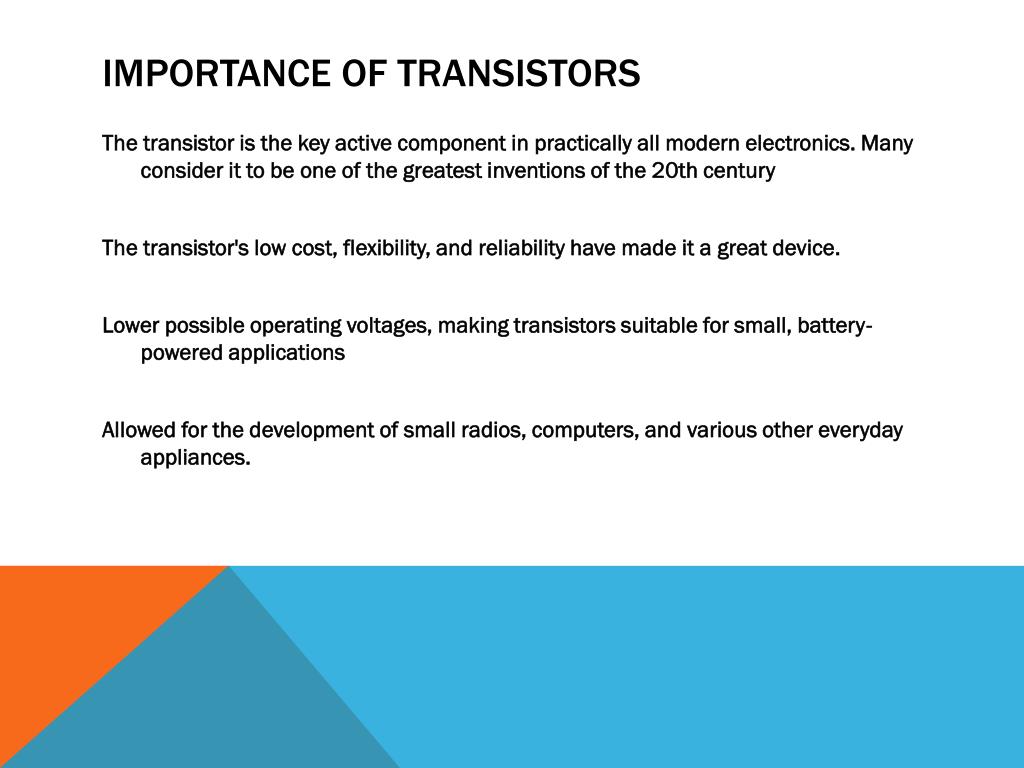 IMPORTANCE OF TRANSISTORS

The transistor is the key active component in practically all modern electronics. Many consider it to be one of the greatest inventions of the 20th century

The transistor's low cost, flexibility, and reliability have made it a great device.

Lower possible operating voltages, making transistors suitable for small, battery-powered applications

Allowed for the development of small radios, computers, and various other everyday appliances.